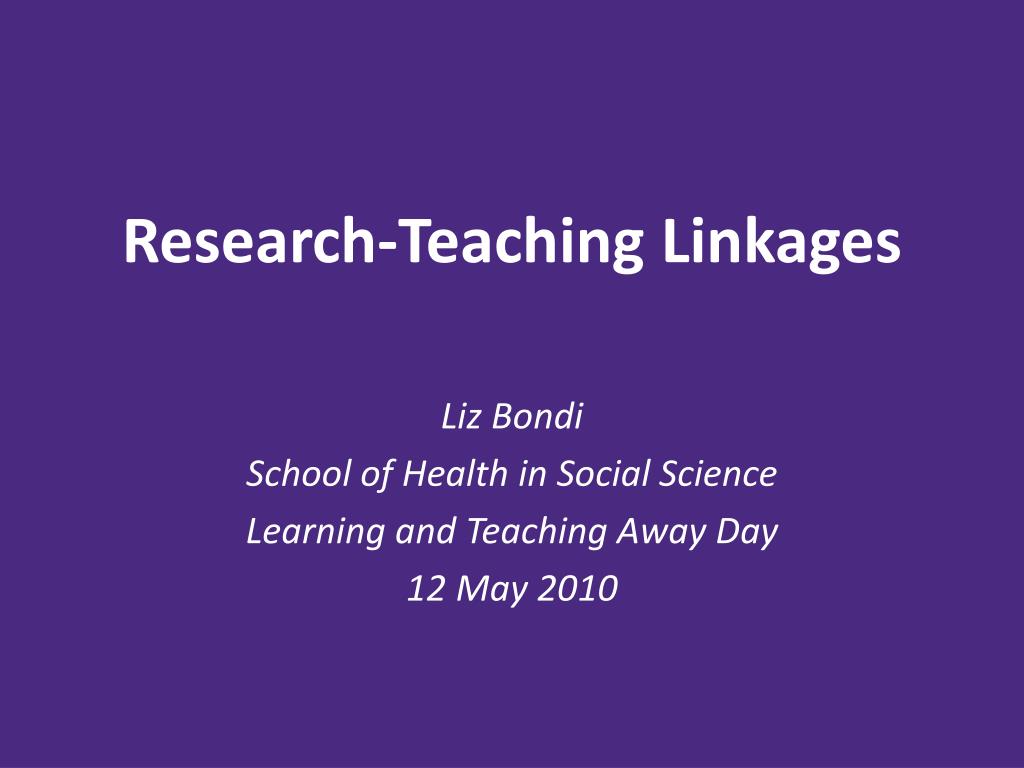 Research-Teaching Linkages

Liz Bondi
School of Health in Social Science
Learning and Teaching Away Day
12 May 2010